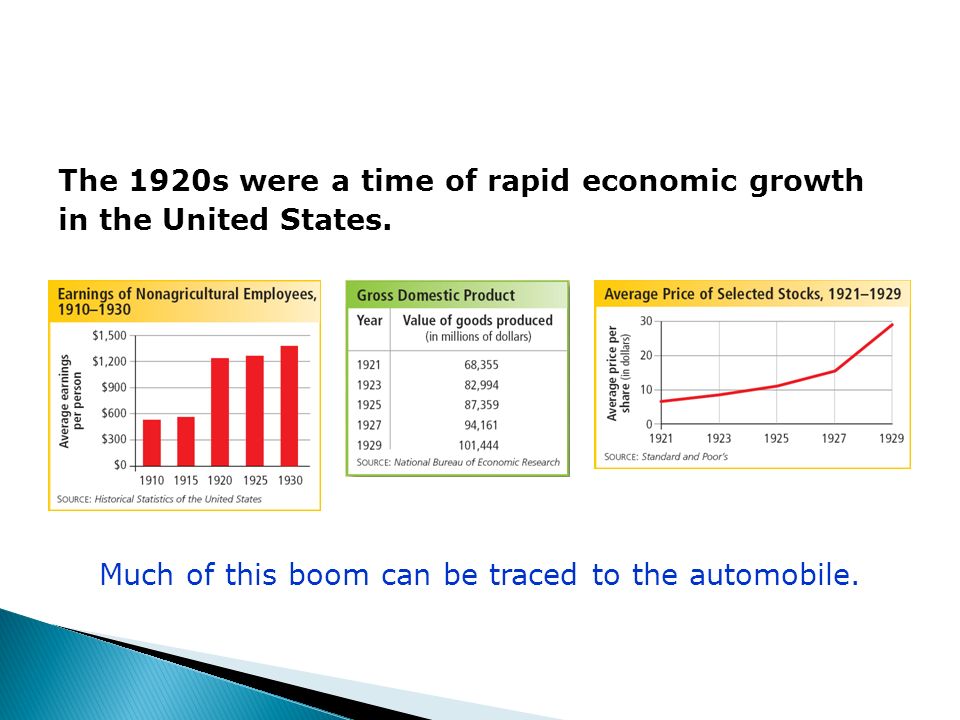 The 1920s were a time of rapid economic growth in the United States.

Earnings of Nonagricultural Employees, 1910–1930

Average earnings per person

$1,500
$1,200
$900
$600
$300
$0

1910 1915 1920 1925 1930

SOURCE: Historical Statistics of the United States

Gross Domestic Product

| Year | Value of goods produced (in millions of dollars) |
|---|---|
| 1921 | 68,355 |
| 1923 | 82,994 |
| 1925 | 87,359 |
| 1927 | 94,161 |
| 1929 | 101,444 |

SOURCE: National Bureau of Economic Research

Average Price of Selected Stocks, 1921–1929

Average price per share (in dollars)

30
20
10
0

1921 1923 1925 1927 1929

SOURCE: Standard and Poor's

Much of this boom can be traced to the automobile.